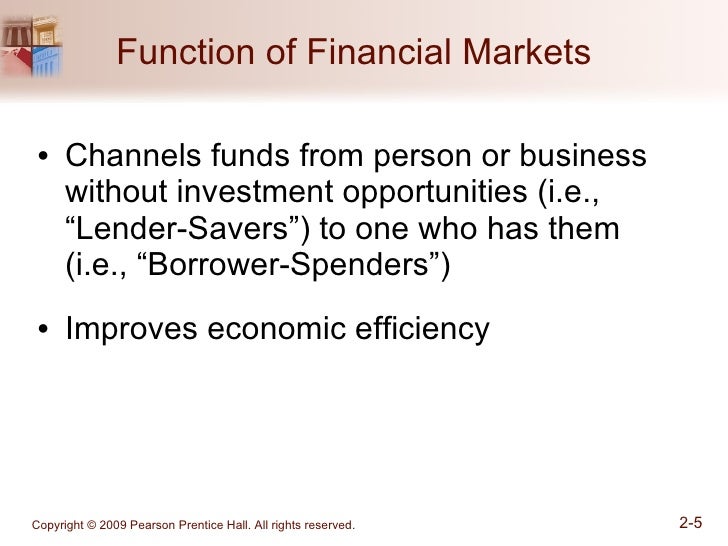 Function of Financial Markets

• Channels funds from person or business without investment opportunities (i.e., “Lender-Savers”) to one who has them (i.e., “Borrower-Spenders”)

• Improves economic efficiency

Copyright © 2009 Pearson Prentice Hall. All rights reserved.

2-5